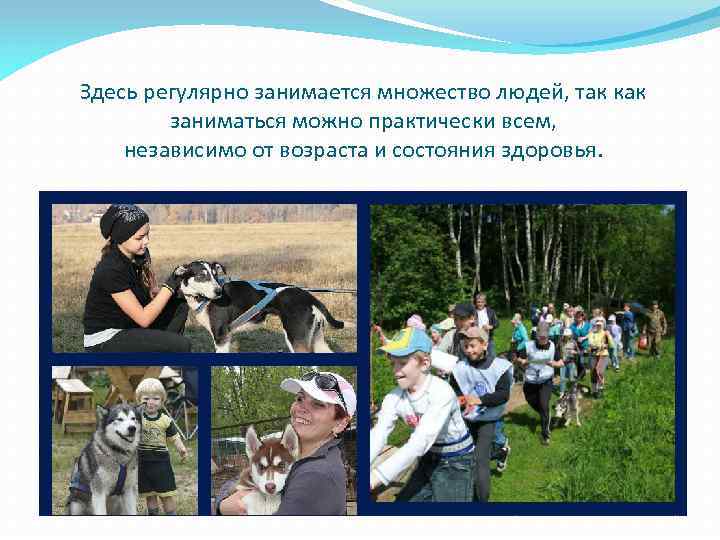 Здесь регулярно занимается множество людей, так как заниматься можно практически всем, независимо от возраста и состояния здоровья.